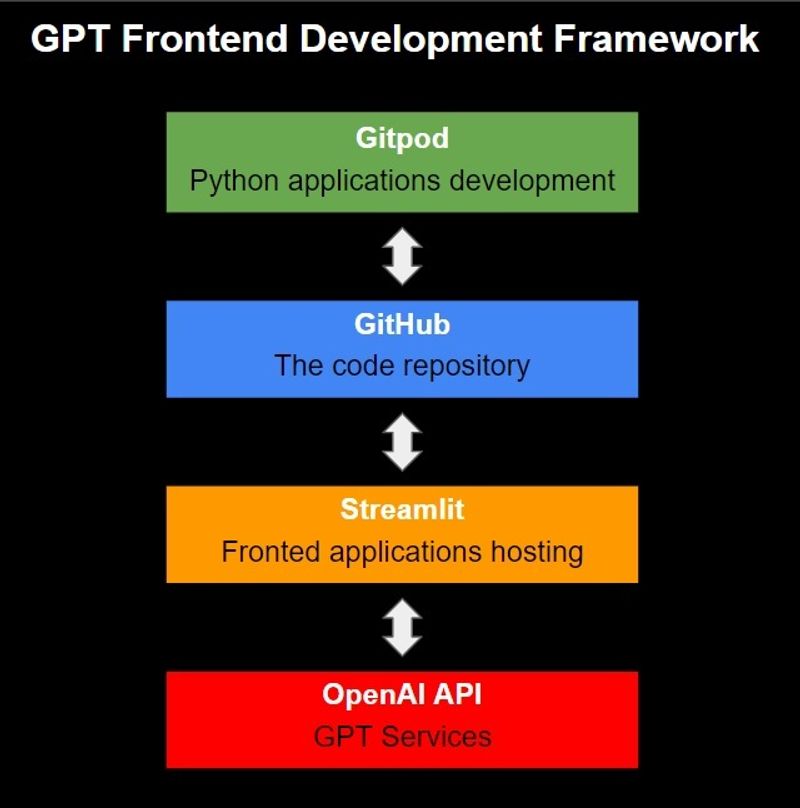 GPT Frontend Development Framework

Gitpod
Python applications development

GitHub
The code repository

Streamlit
Fronted applications hosting

OpenAI API
GPT Services